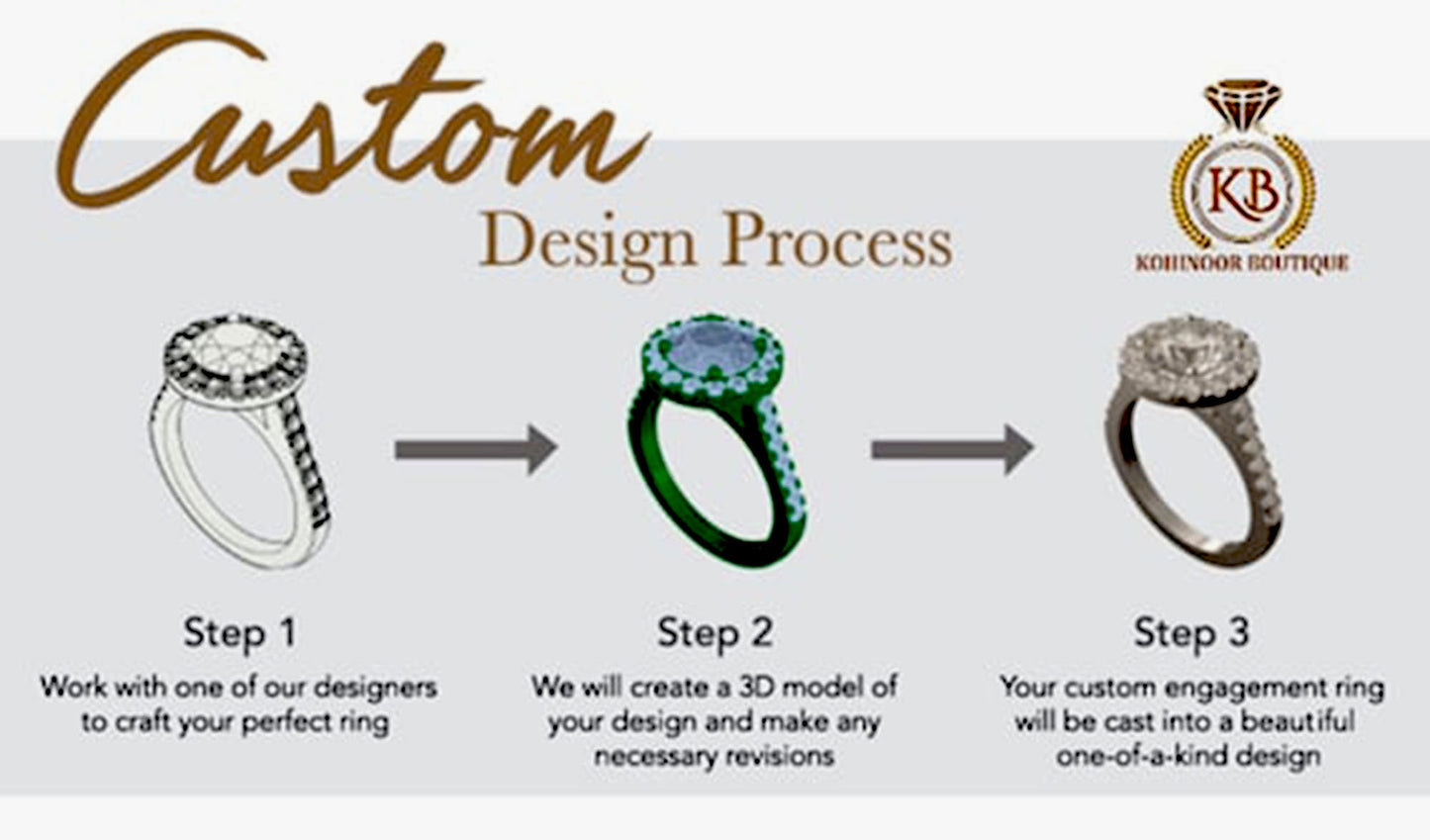 Custom
Design Process

KB
KOHINOOR BOUTIQUE

Step 1
Work with one of our designers to craft your perfect ring

Step 2
We will create a 3D model of your design and make any necessary revisions

Step 3
Your custom engagement ring will be cast into a beautiful one-of-a-kind design